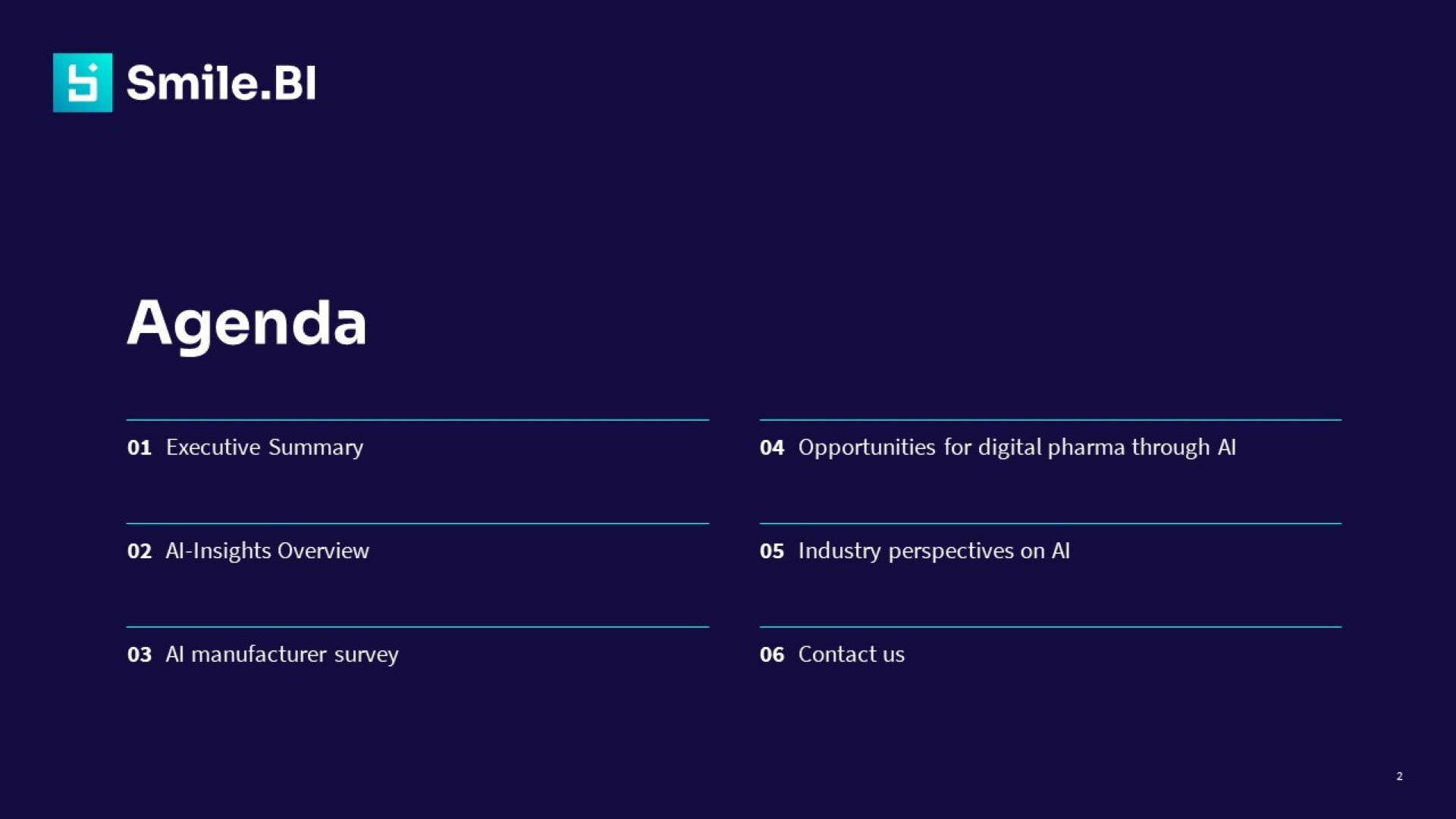 Smile.BI

Agenda

01 Executive Summary

02 AI-Insights Overview

03 AI manufacturer survey

04 Opportunities for digital pharma through AI

05 Industry perspectives on AI

06 Contact us

2